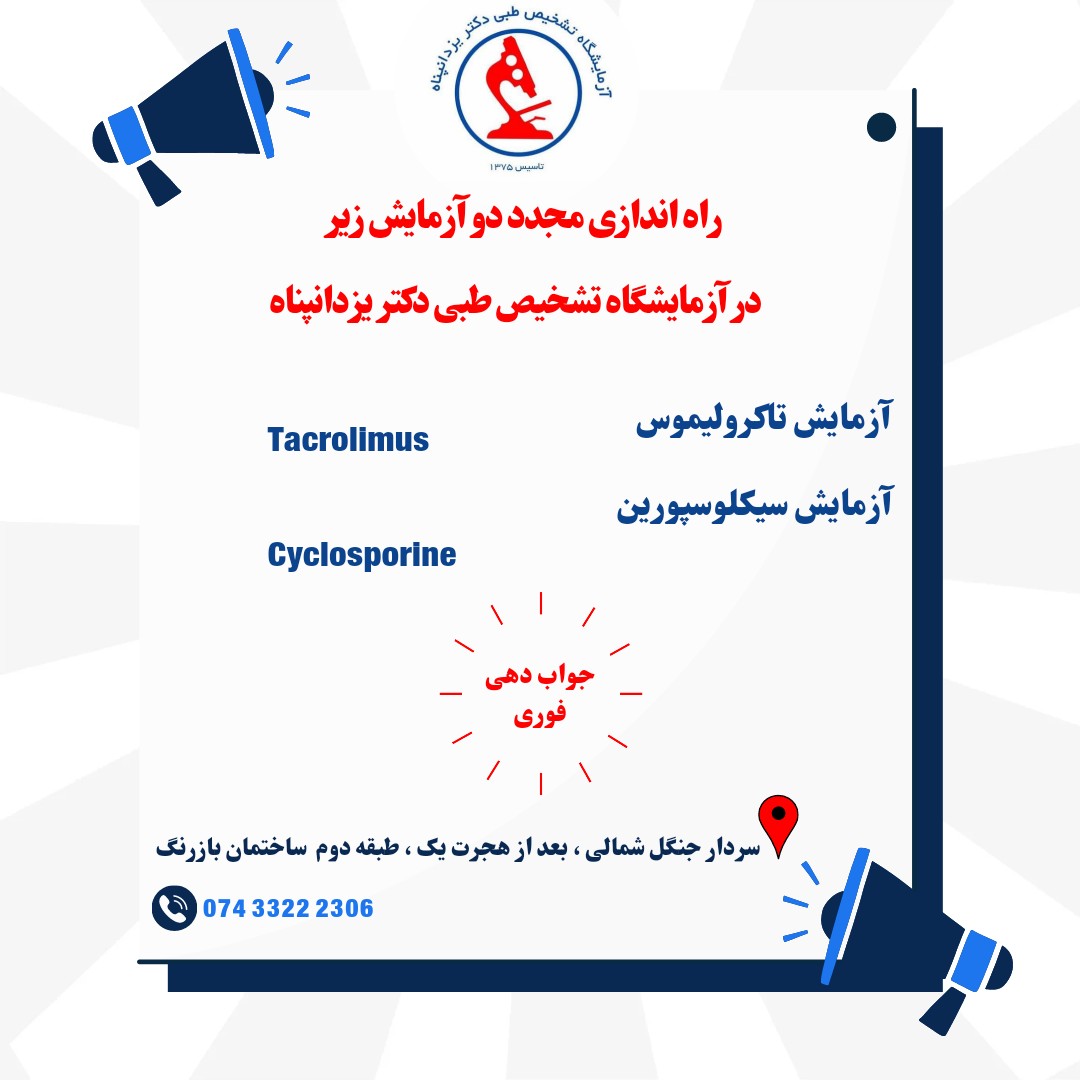 آزمایشگاه تشخیص طبی دکتر یزدانپناه
تاسیس ۱۳۷۵

راه اندازی مجدد دو آزمایش زیر

در آزمایشگاه تشخیص طبی دکتر یزدانپناه

آزمایش تاکرولیموس
Tacrolimus

آزمایش سیکلوسپورین
Cyclosporine

جواب دهی فوری

سردار جنگل شمالی ، بعد از هجرت یک ، طبقه دوم ساختمان بازرنگ

074 3322 2306